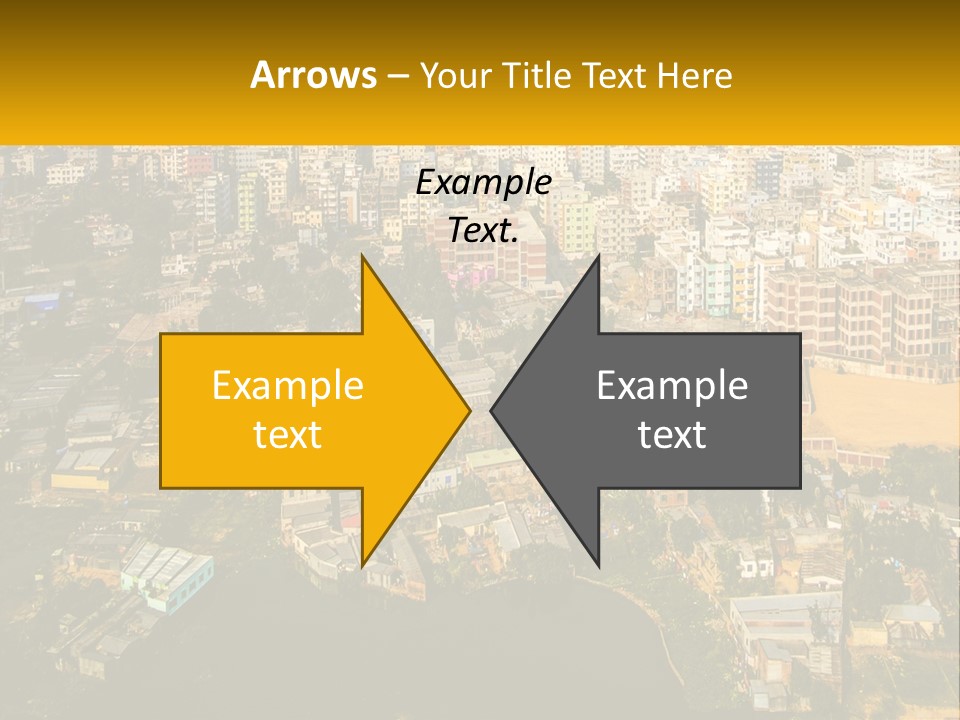 Arrows – Your Title Text Here

Example Text.

Example text

Example text